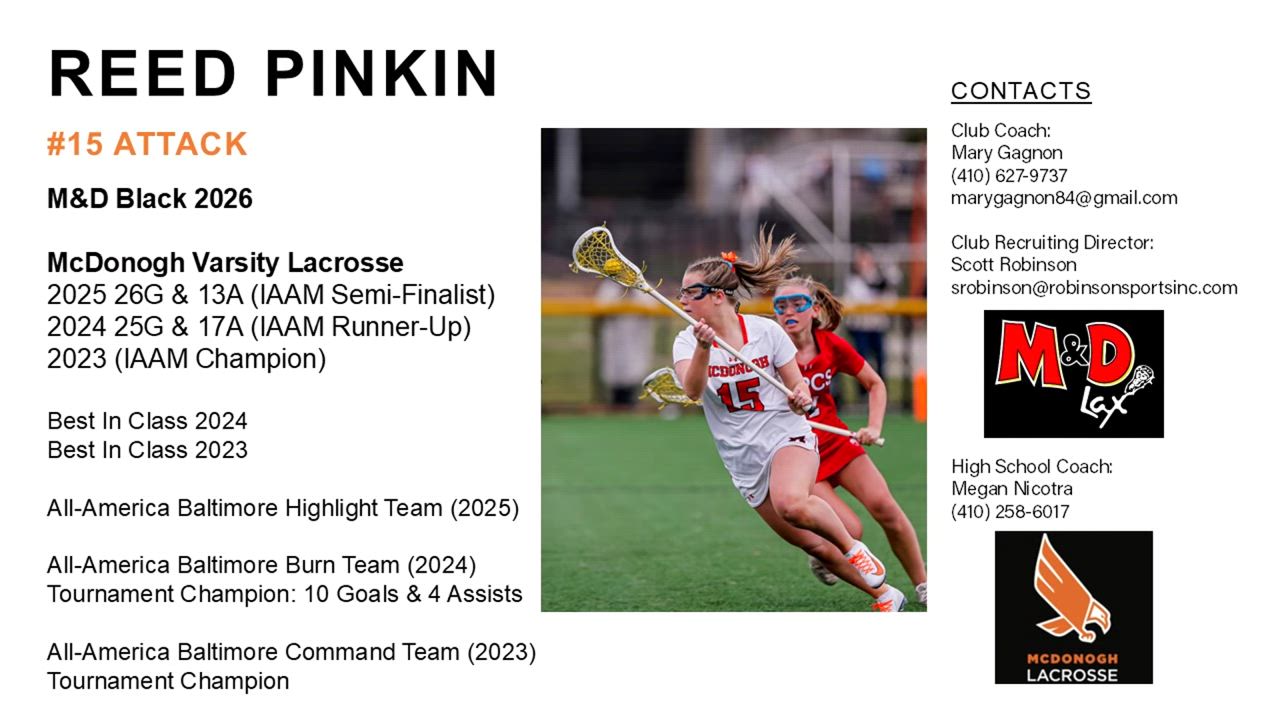 REED PINKIN

#15 ATTACK

M&D Black 2026

McDonogh Varsity Lacrosse
2025 26G & 13A (IAAM Semi-Finalist)
2024 25G & 17A (IAAM Runner-Up)
2023 (IAAM Champion)

Best In Class 2024
Best In Class 2023

All-America Baltimore Highlight Team (2025)

All-America Baltimore Burn Team (2024)
Tournament Champion: 10 Goals & 4 Assists

All-America Baltimore Command Team (2023)
Tournament Champion

MCDONOGH
15

CONTACTS

Club Coach:
Mary Gagnon
(410) 627-9737
marygagnon84@gmail.com

Club Recruiting Director:
Scott Robinson
srobinson@robinsonsportsinc.com

M&D
Lax

High School Coach:
Megan Nicotra
(410) 258-6017

MCDONOGH
LACROSSE